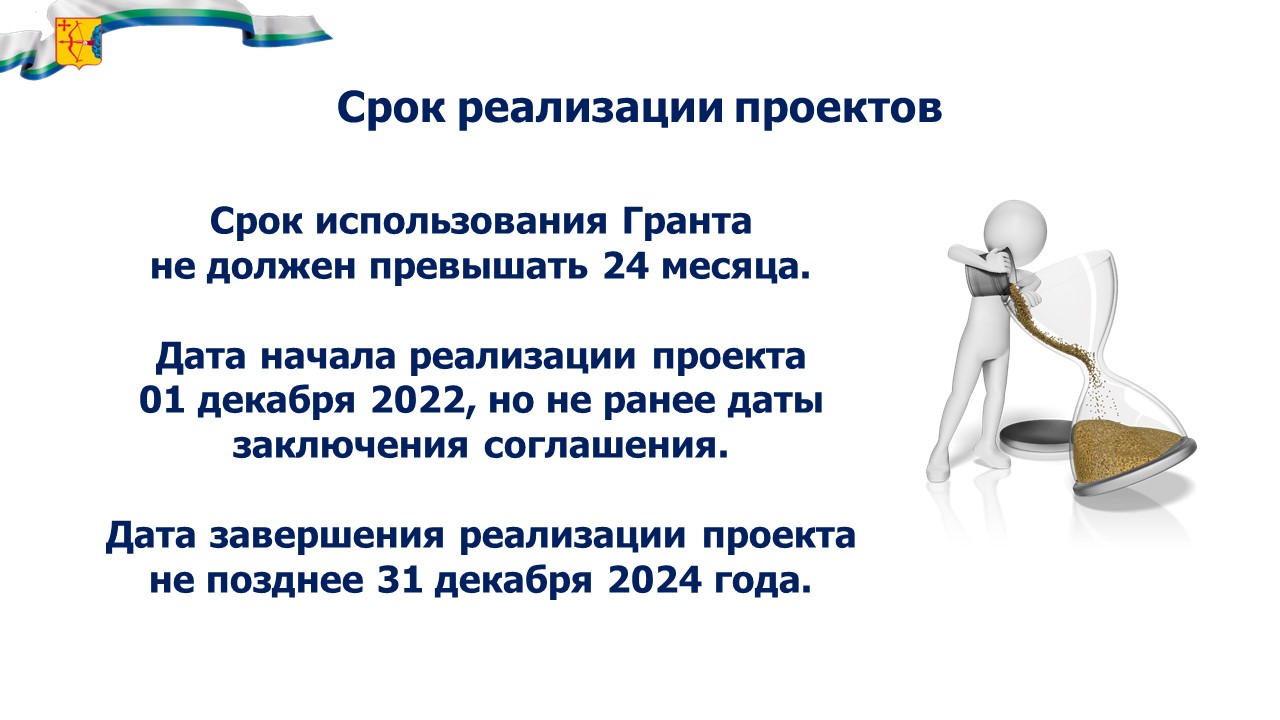 Срок реализации проектов

Срок использования Гранта не должен превышать 24 месяца.

Дата начала реализации проекта 01 декабря 2022, но не ранее даты заключения соглашения.

Дата завершения реализации проекта не позднее 31 декабря 2024 года.